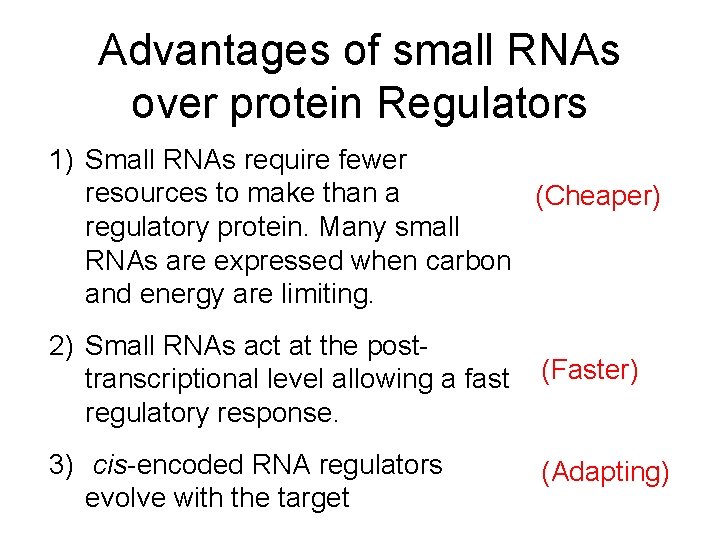 Advantages of small RNAs over protein Regulators

1) Small RNAs require fewer resources to make than a regulatory protein. Many small RNAs are expressed when carbon and energy are limiting.

(Cheaper)

2) Small RNAs act at the post-transcriptional level allowing a fast regulatory response.

(Faster)

3) cis-encoded RNA regulators evolve with the target

(Adapting)